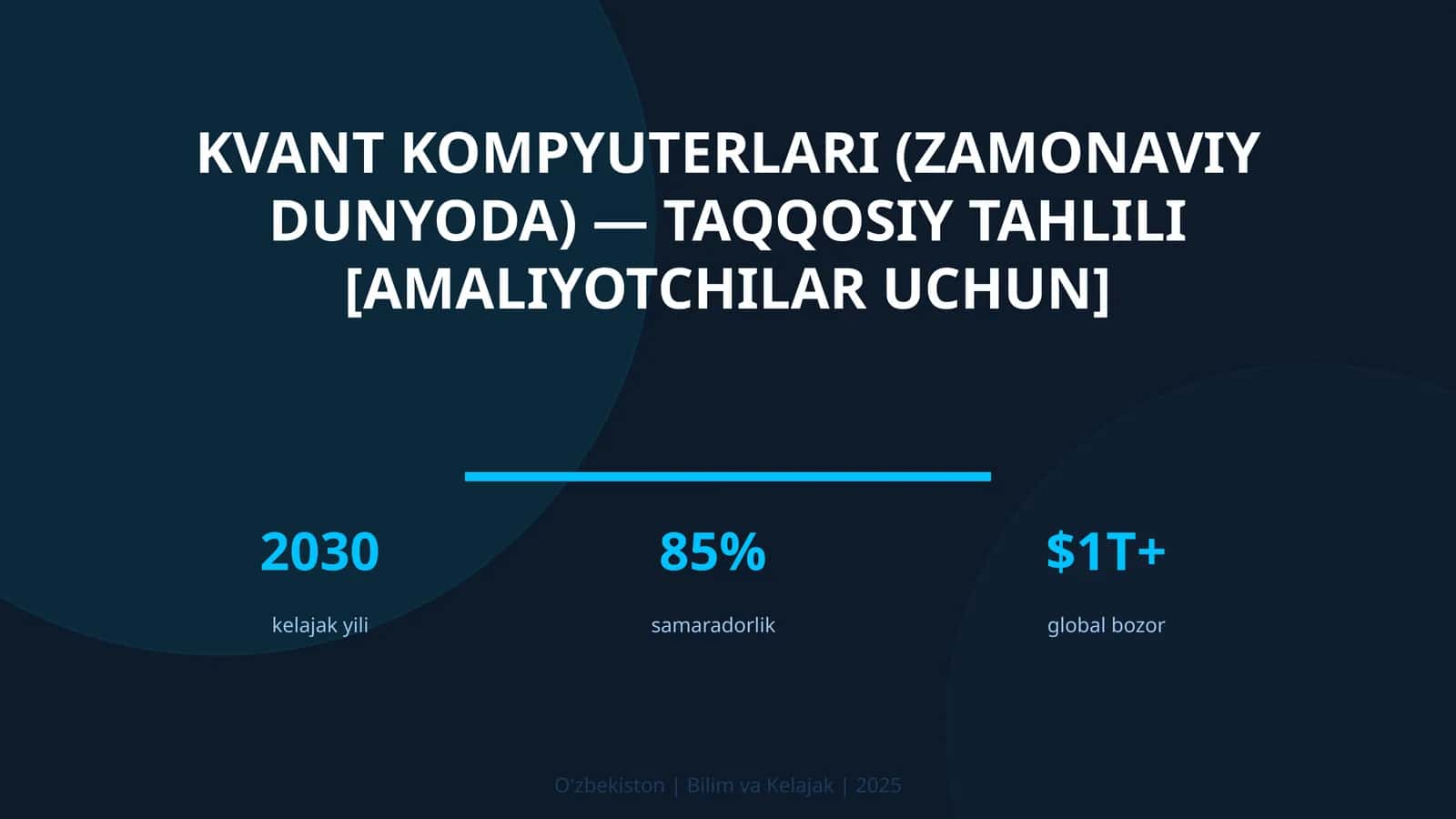 KVANT KOMPYUTERLARI (ZAMONAVIY DUNYODA) — TAQQOSIY TAHLILI [AMALIYOTCHILAR UCHUN]

2030
kelajak yili

85%
samaradorlik

\$1T+
global bozor

O'zbekiston | Bilim va Kelajak | 2025